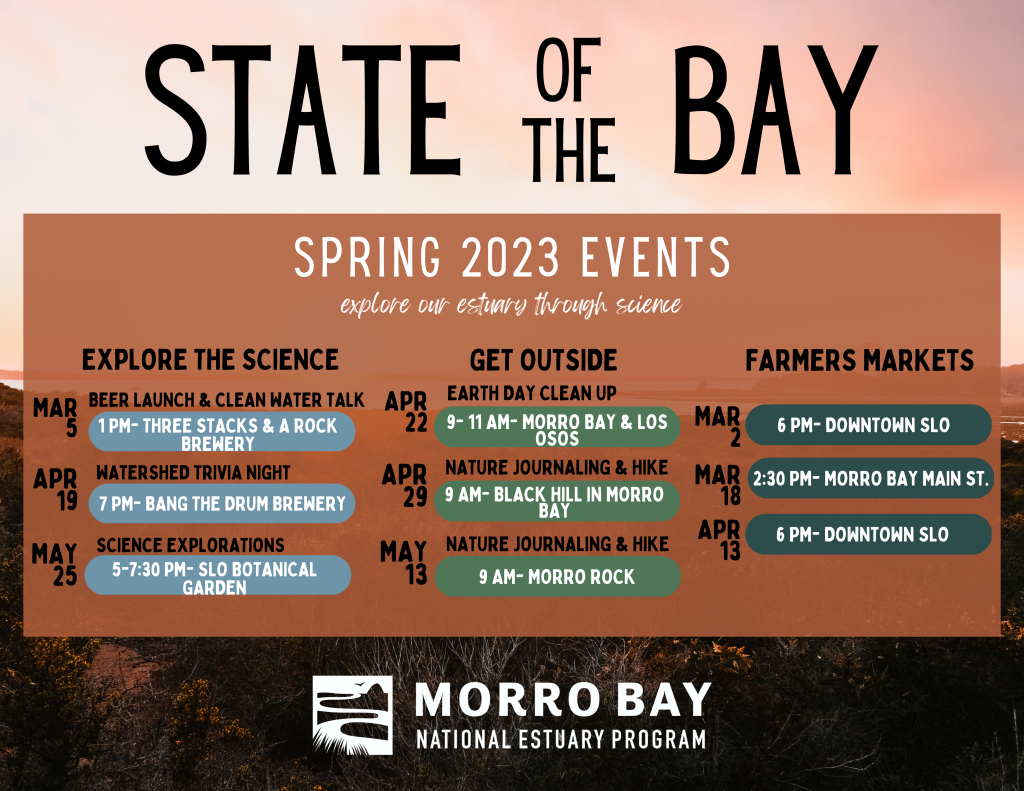 STATE OF THE BAY

SPRING 2023 EVENTS

explore our estuary through science

EXPLORE THE SCIENCE

MAR 5
BEER LAUNCH & CLEAN WATER TALK
1 PM- THREE STACKS & A ROCK BREWERY

APR 19
WATERSHED TRIVIA NIGHT
7 PM- BANG THE DRUM BREWERY

MAY 25
SCIENCE EXPLORATIONS
5-7:30 PM- SLO BOTANICAL GARDEN

GET OUTSIDE

APR 22
EARTH DAY CLEAN UP
9- 11 AM- MORRO BAY & LOS OSOS

APR 29
NATURE JOURNALING & HIKE
9 AM- BLACK HILL IN MORRO BAY

MAY 13
NATURE JOURNALING & HIKE
9 AM- MORRO ROCK

FARMERS MARKETS

MAR 2
6 PM- DOWNTOWN SLO

MAR 18
2:30 PM- MORRO BAY MAIN ST.

APR 13
6 PM- DOWNTOWN SLO

MORRO BAY
NATIONAL ESTUARY PROGRAM